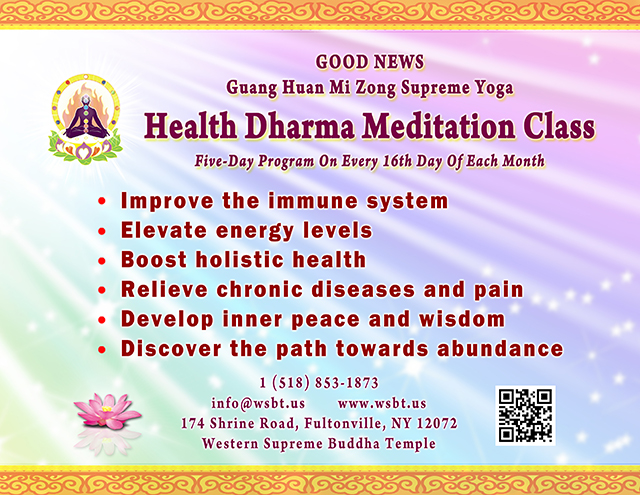 GOOD NEWS
Guang Huan Mi Zong Supreme Yoga
Health Dharma Meditation Class
Five-Day Program On Every 16th Day Of Each Month

• Improve the immune system
• Elevate energy levels
• Boost holistic health
• Relieve chronic diseases and pain
• Develop inner peace and wisdom
• Discover the path towards abundance

1 (518) 853-1873
info@wsbt.us www.wsbt.us
174 Shrine Road, Fultonville, NY 12072
Western Supreme Buddha Temple